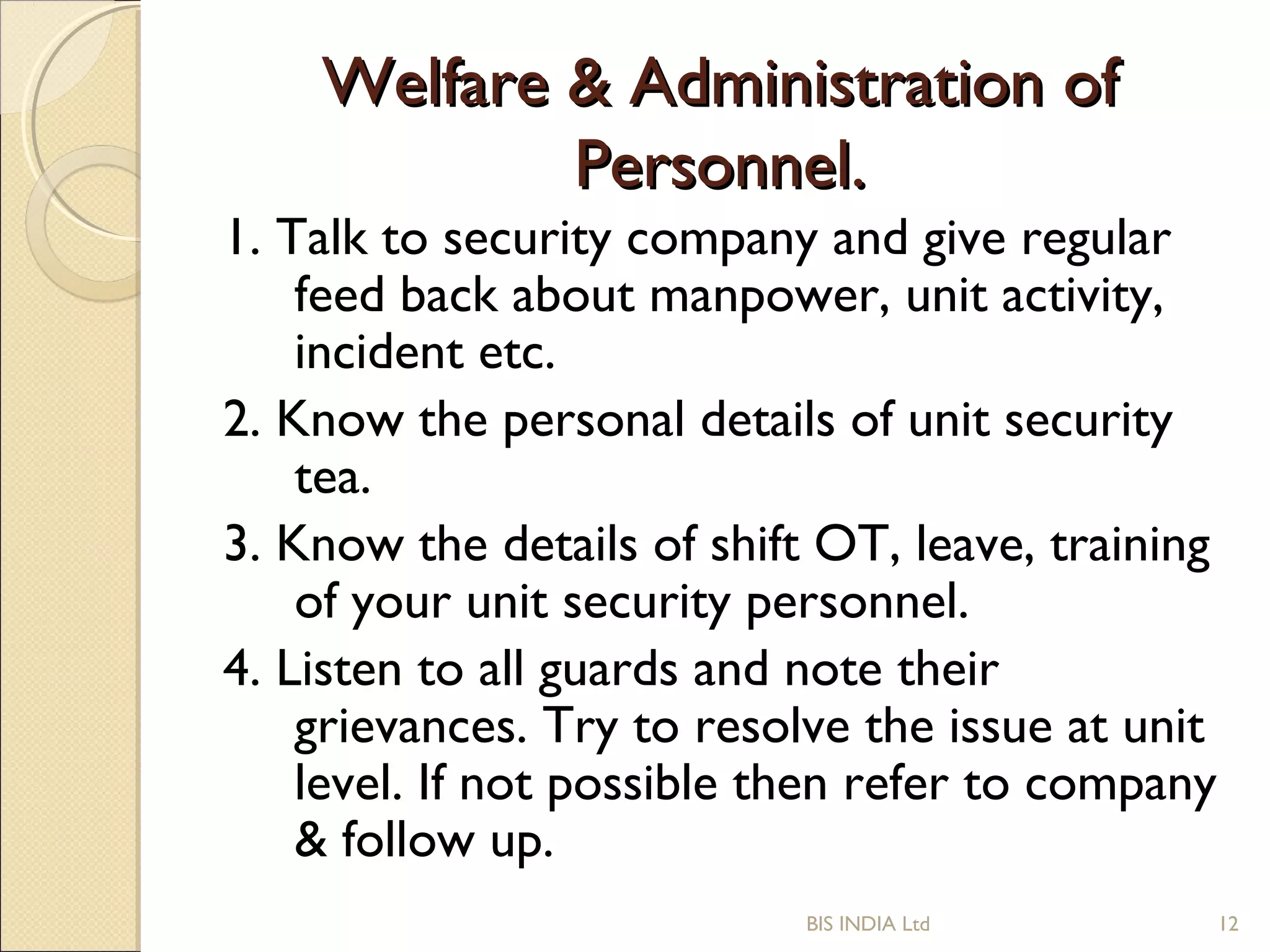 Welfare & Administration of Personnel.

1. Talk to security company and give regular feed back about manpower, unit activity, incident etc.

2. Know the personal details of unit security tea.

3. Know the details of shift OT, leave, training of your unit security personnel.

4. Listen to all guards and note their grievances. Try to resolve the issue at unit level. If not possible then refer to company & follow up.

BIS INDIA Ltd

12